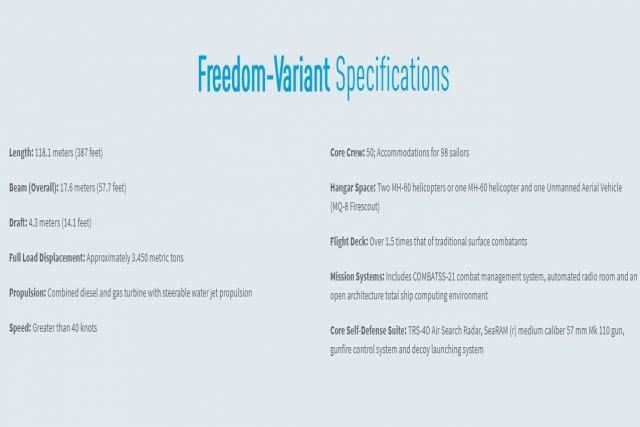 Freedom-Variant Specifications

Length: 118.1 meters (387 feet)

Beam (Overall): 17.6 meters (57.7 feet)

Draft: 4.3 meters (14.1 feet)

Full Load Displacement: Approximately 3.450 metric tons

Propulsion: Combined diesel and gas turbine with steerable water jet propulsion

Speed: Greater than 40 knots

Core Crew: 50; Accommodations for 98 sailors

Hangar Space: Two MH-60 helicopters or one MH-60 helicopter and one Unmanned Aerial Vehicle (MQ-8 Firescout)

Flight Deck: Over 1.5 times that of traditional surface combatants

Mission Systems: Includes COMBATSS-21 combat management system, automated radio room and an open architecture total ship computing environment

Core Self-Defense Suite: TRS-4D Air Search Radar, SeaRAM (r) medium caliber 57 mm Mk 110 gun, gunfire control system and decoy launching system